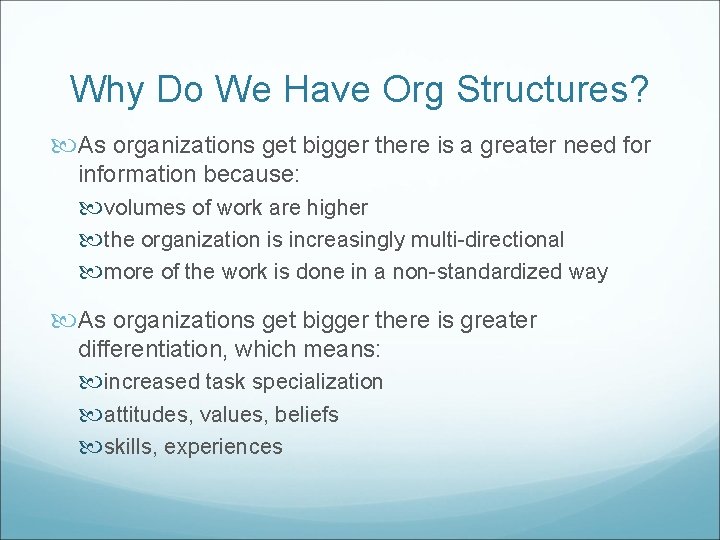 Why Do We Have Org Structures?

As organizations get bigger there is a greater need for information because:

volumes of work are higher

the organization is increasingly multi-directional

more of the work is done in a non-standardized way

As organizations get bigger there is greater differentiation, which means:

increased task specialization

attitudes, values, beliefs

skills, experiences